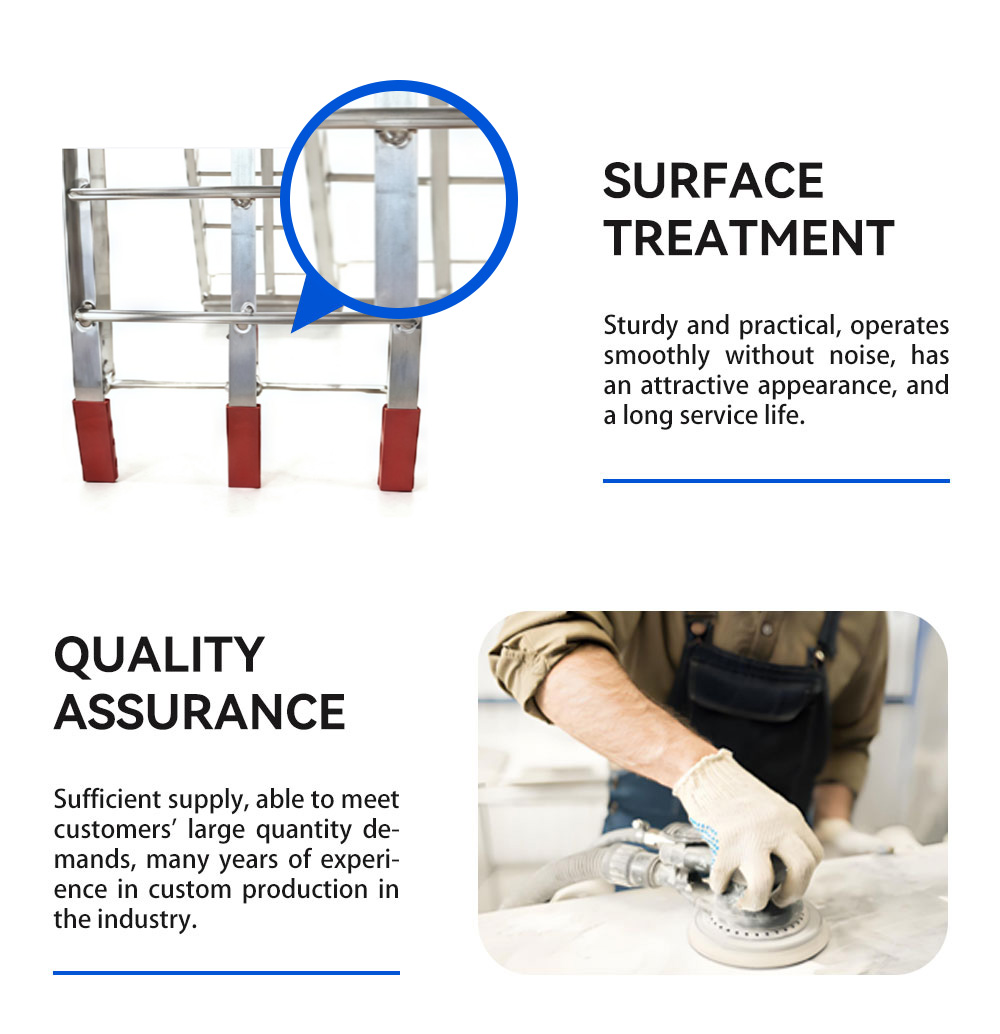 SURFACE TREATMENT

Sturdy and practical, operates smoothly without noise, has an attractive appearance, and a long service life.

QUALITY ASSURANCE

Sufficient supply, able to meet customers' large quantity demands, many years of experience in custom production in the industry.